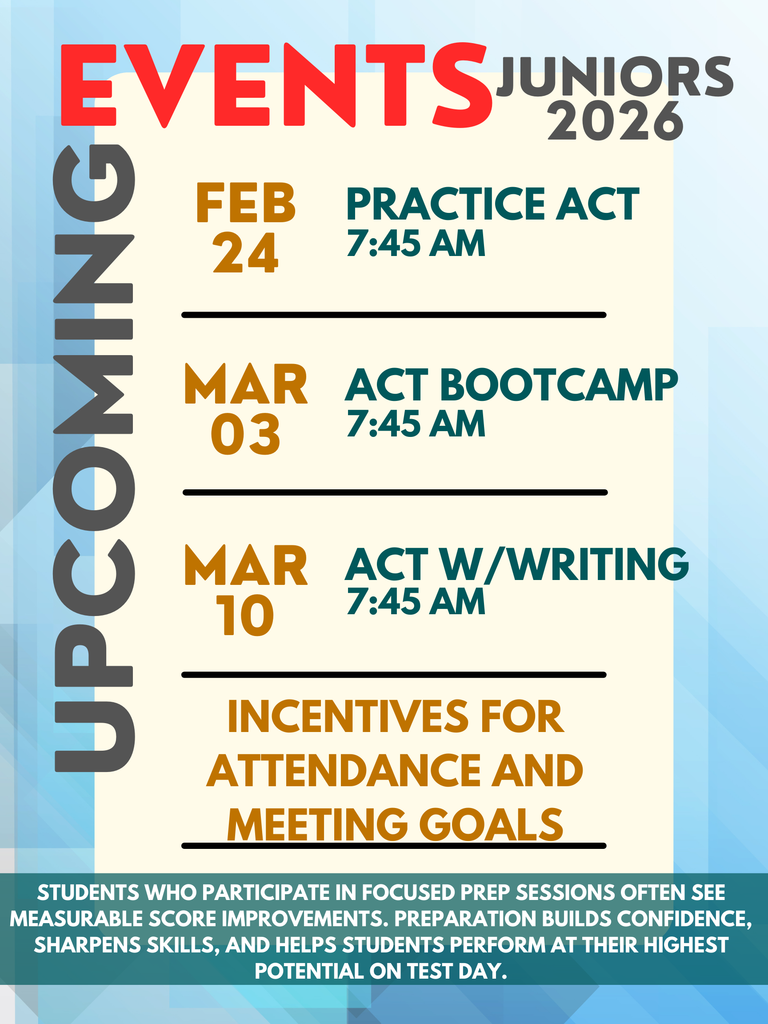 UPCOMING EVENTS

JUNIORS 2026

FEB 24
PRACTICE ACT
7:45 AM

MAR 03
ACT BOOTCAMP
7:45 AM

MAR 10
ACT W/WRITING
7:45 AM

INCENTIVES FOR ATTENDANCE AND MEETING GOALS

STUDENTS WHO PARTICIPATE IN FOCUSED PREP SESSIONS OFTEN SEE MEASURABLE SCORE IMPROVEMENTS. PREPARATION BUILDS CONFIDENCE, SHARPENS SKILLS, AND HELPS STUDENTS PERFORM AT THEIR HIGHEST POTENTIAL ON TEST DAY.